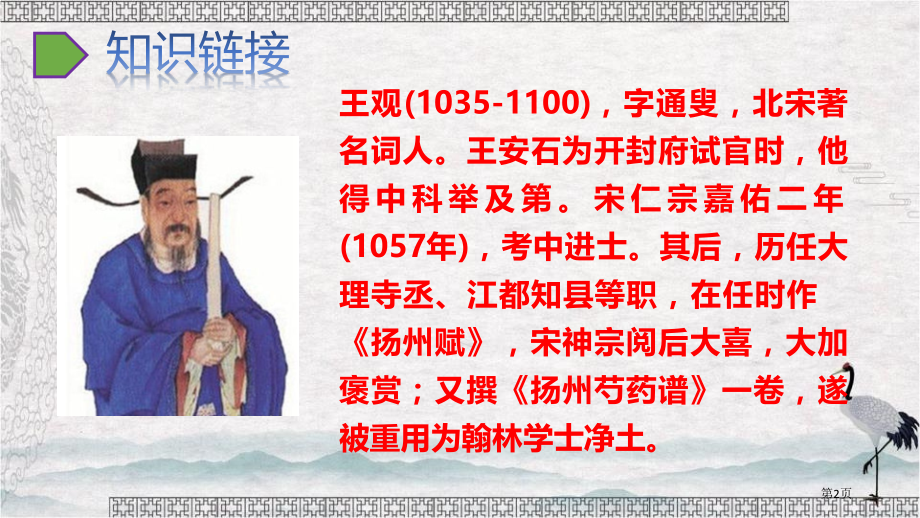 知识链接

王观(1035-1100)，字通叟，北宋著名词人。王安石为开封府试官时，他得中科举及第。宋仁宗嘉佑二年(1057年)，考中进士。其后，历任大理寺丞、江都知县等职，在任时作《扬州赋》，宋神宗阅后大喜，大加褒赏；又撰《扬州芍药谱》一卷，遂被重用为翰林学士净土。

第2页